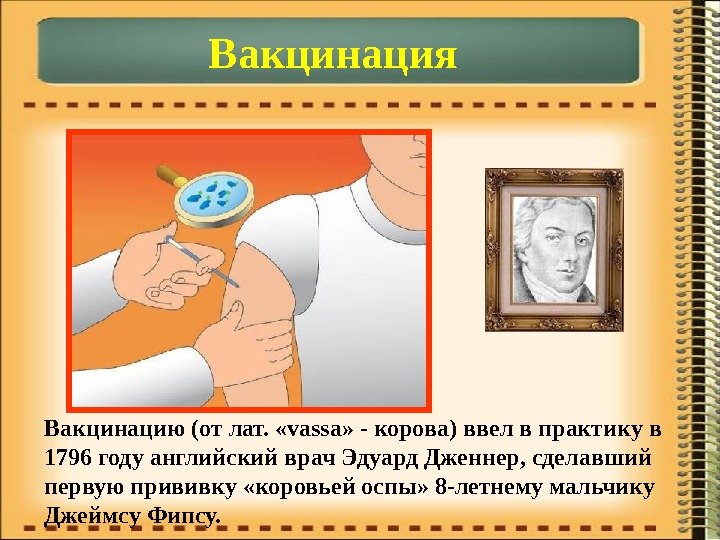 Вакцинация

Вакцинацию (от лат. «vassa» - корова) ввел в практику в 1796 году английский врач Эдуард Дженнер, сделавший первую прививку «коровьей оспы» 8-летнему мальчику Джеймсу Фипсу.